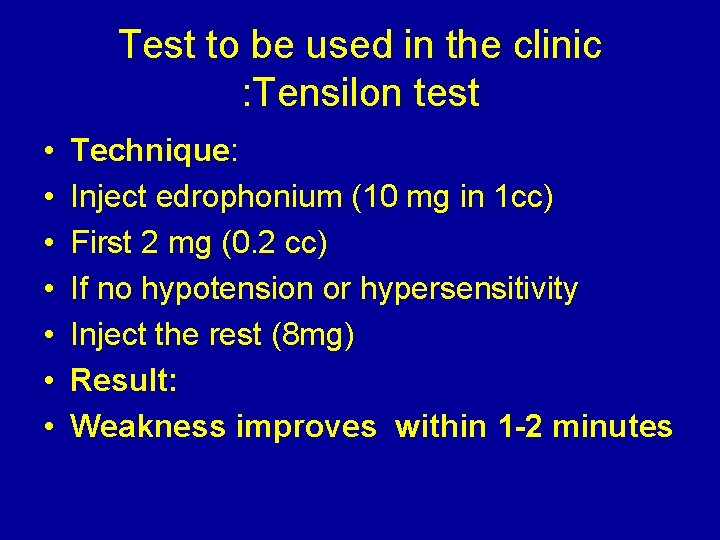 Test to be used in the clinic :Tensilon test

• Technique:
• Inject edrophonium (10 mg in 1cc)
• First 2 mg (0.2 cc)
• If no hypotension or hypersensitivity
• Inject the rest (8mg)
• Result:
• Weakness improves within 1-2 minutes